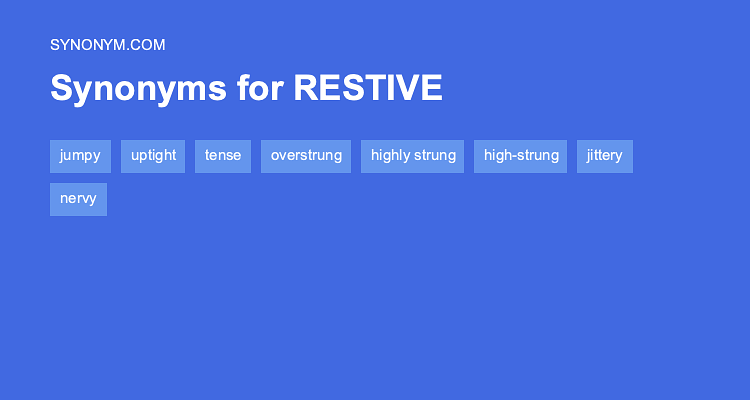 SYNONYM.COM

Synonyms for RESTIVE

jumpy uptight tense overstrung highly strung high-strung jittery nervy